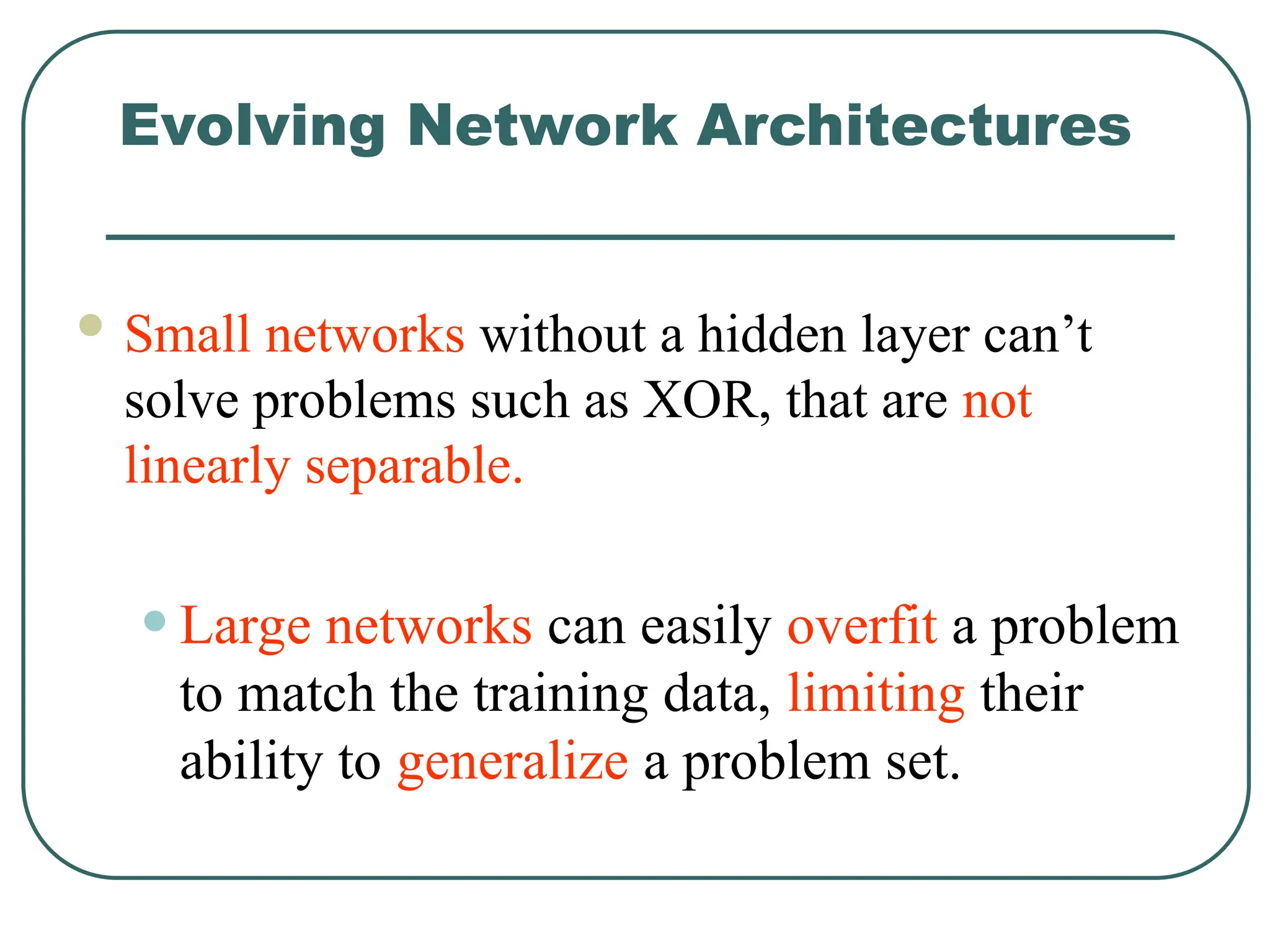 Evolving Network Architectures

Small networks without a hidden layer can’t solve problems such as XOR, that are not linearly separable.

Large networks can easily overfit a problem to match the training data, limiting their ability to generalize a problem set.